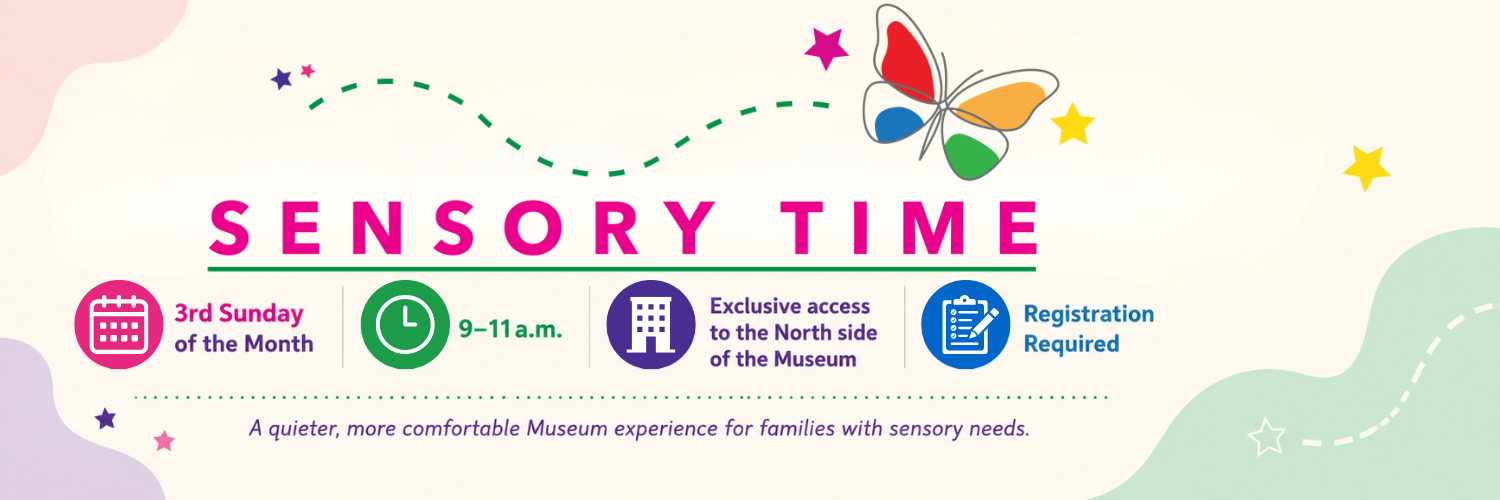 SENSORY TIME

3rd Sunday of the Month

9–11 a.m.

Exclusive access to the North side of the Museum

Registration Required

A quieter, more comfortable Museum experience for families with sensory needs.